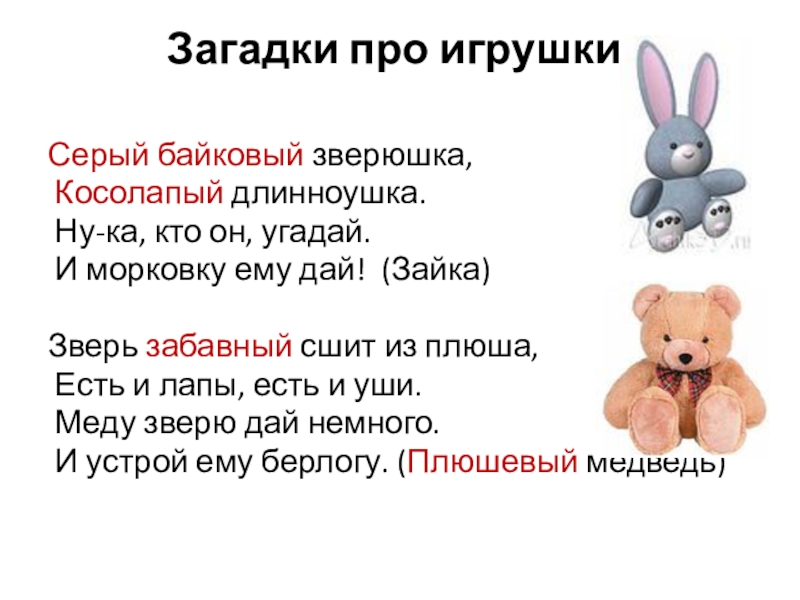 Загадки про игрушки

Серый байковый зверюшка,
Косолапый длинноушка.
Ну-ка, кто он, угадай.
И морковку ему дай! (Зайка)

Зверь забавный сшит из плюша,
Есть и лапы, есть и уши.
Меду зверю дай немного.
И устрой ему берлогу. (Плюшевый медведь)